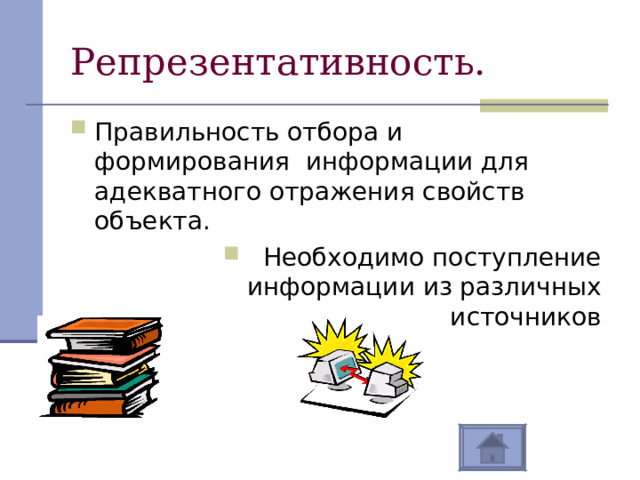 Репрезентативность.

Правильность отбора и формирования информации для адекватного отражения свойств объекта.

Необходимо поступление информации из различных источников